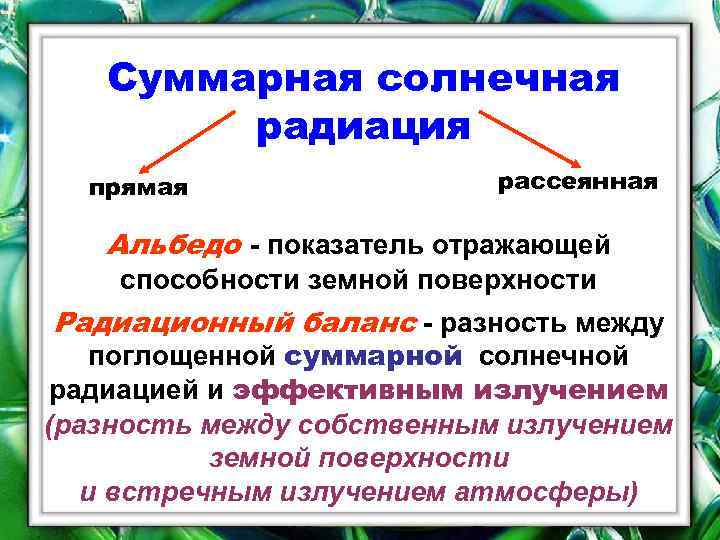 Суммарная солнечная радиация

прямая

рассеянная

Альбедо - показатель отражающей способности земной поверхности

Радиационный баланс - разность между поглощенной суммарной солнечной радиацией и эффективным излучением (разность между собственным излучением земной поверхности и встречным излучением атмосферы)